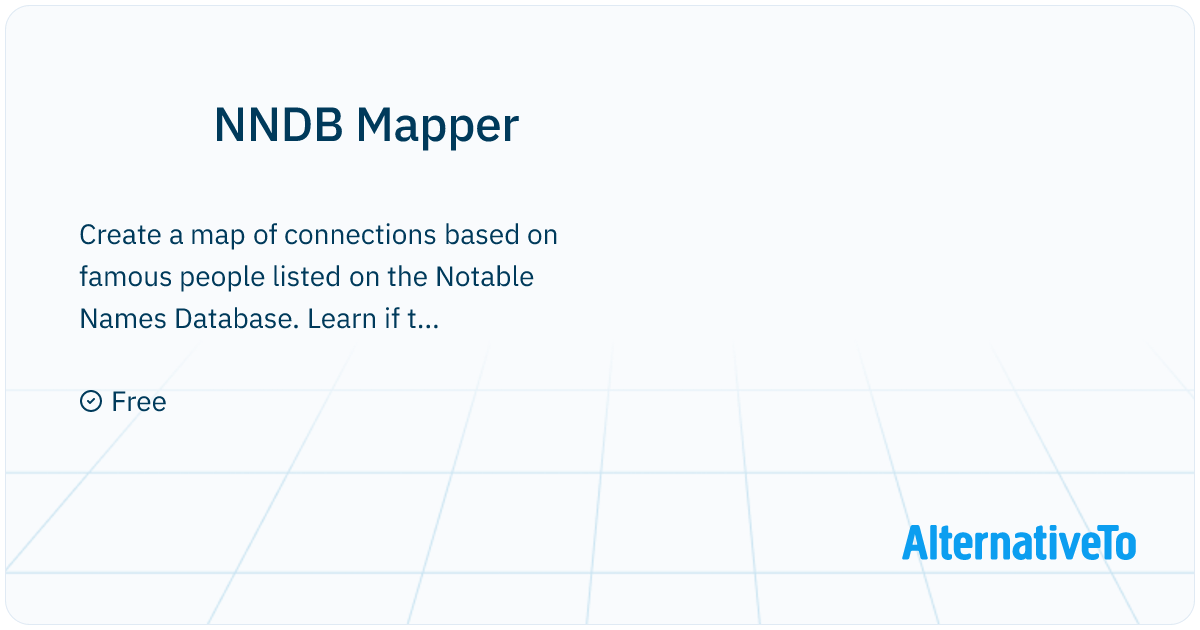 NNDB Mapper

Create a map of connections based on famous people listed on the Notable Names Database. Learn if t...

Free

AlternativeTo